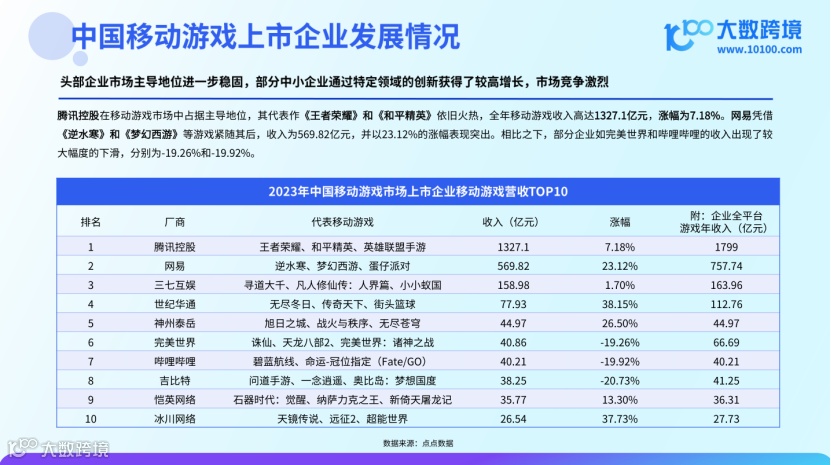 中国移动游戏上市企业发展情况

大数跨境
www.10100.com

头部企业市场主导地位进一步稳固，部分中小企业通过特定领域的创新获得了较高增长，市场竞争激烈

腾讯控股在移动游戏市场中占据主导地位，其代表作《王者荣耀》和《和平精英》依旧火热，全年移动游戏收入高达1327.1亿元，涨幅为7.18%。网易凭借《逆水寒》和《梦幻西游》等游戏紧随其后，收入为569.82亿元，并以23.12%的涨幅表现突出。相比之下，部分企业如完美世界和哔哩哔哩的收入出现了较大幅度的下滑，分别为-19.26%和-19.92%。

2023年中国移动游戏市场上市企业移动游戏营收TOP10

| 排名 | 厂商 | 代表移动游戏 | 收入（亿元） | 涨幅 | 附：企业全平台游戏年收入（亿元） |
|---|---|---|---|---|---|
| 1 | 腾讯控股 | 王者荣耀、和平精英、英雄联盟手游 | 1327.1 | 7.18% | 1799 |
| 2 | 网易 | 逆水寒、梦幻西游、蛋仔派对 | 569.82 | 23.12% | 757.74 |
| 3 | 三七互娱 | 寻道大千、凡人修仙传：人界篇、小小蚁国 | 158.98 | 1.70% | 163.96 |
| 4 | 世纪华通 | 无尽冬日、传奇天下、街头篮球 | 77.93 | 38.15% | 112.76 |
| 5 | 神州泰岳 | 旭日之城、战火与秩序、无尽苍穹 | 44.97 | 26.50% | 44.97 |
| 6 | 完美世界 | 诛仙、天龙八部2、完美世界：诸神之战 | 40.86 | -19.26% | 66.69 |
| 7 | 哔哩哔哩 | 碧蓝航线、命运-冠位指定（Fate/GO） | 40.21 | -19.92% | 40.21 |
| 8 | 吉比特 | 问道手游、一念逍遥、奥比岛：梦想国度 | 38.25 | -20.73% | 41.25 |
| 9 | 恺英网络 | 石器时代：觉醒、纳萨力克之王、新倚天屠龙记 | 35.77 | 13.30% | 36.31 |
| 10 | 冰川网络 | 天镜传说、远征2、超能世界 | 26.54 | 37.73% | 27.73 |

数据来源：点点数据

大数跨境